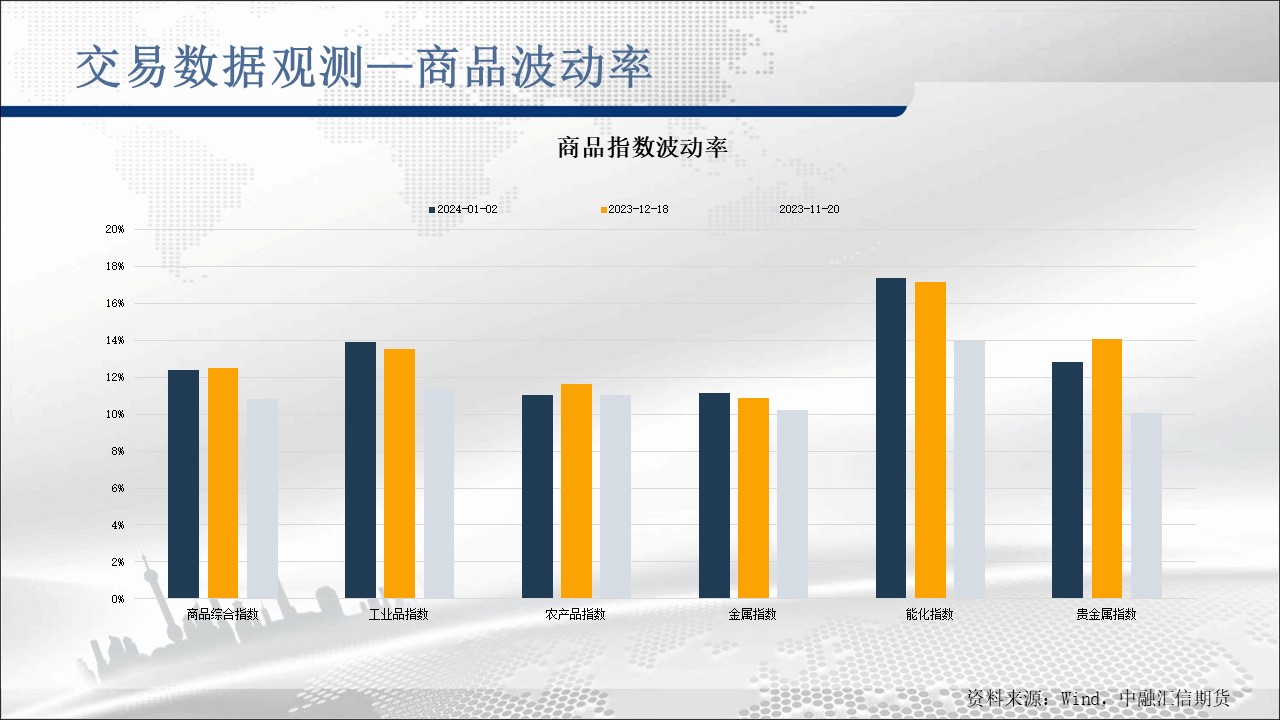 交易数据观测—商品波动率

商品指数波动率

2024-01-02 2023-12-18 2023-11-20

20%
18%
16%
14%
12%
10%
8%
6%
4%
2%
0%

商品综合指数 工业品指数 农产品指数 金属指数 能化指数 贵金属指数

资料来源：Wind，中融汇信期货